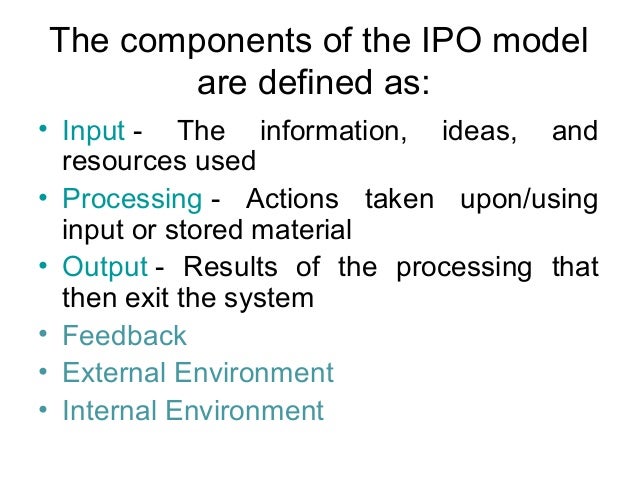 The components of the IPO model are defined as:

• Input - The information, ideas, and resources used
• Processing - Actions taken upon/using input or stored material
• Output - Results of the processing that then exit the system
• Feedback
• External Environment
• Internal Environment